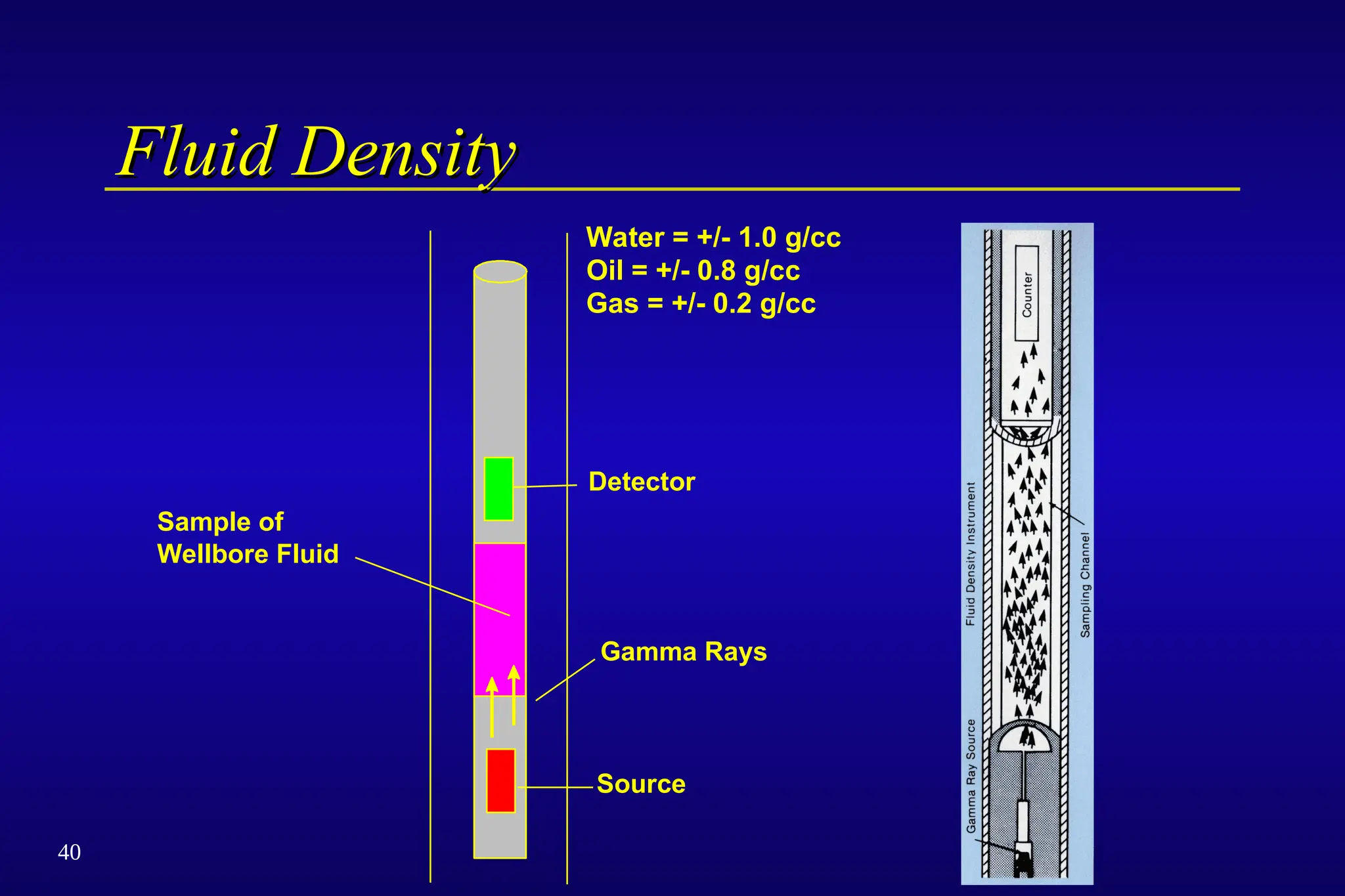 Fluid Density

Water = +/- 1.0 g/cc
Oil = +/- 0.8 g/cc
Gas = +/- 0.2 g/cc

Detector

Sample of Wellbore Fluid

Gamma Rays

Source

Counter

Fluid Density Instrument

Sampling Channel

Gamma Ray Source

40